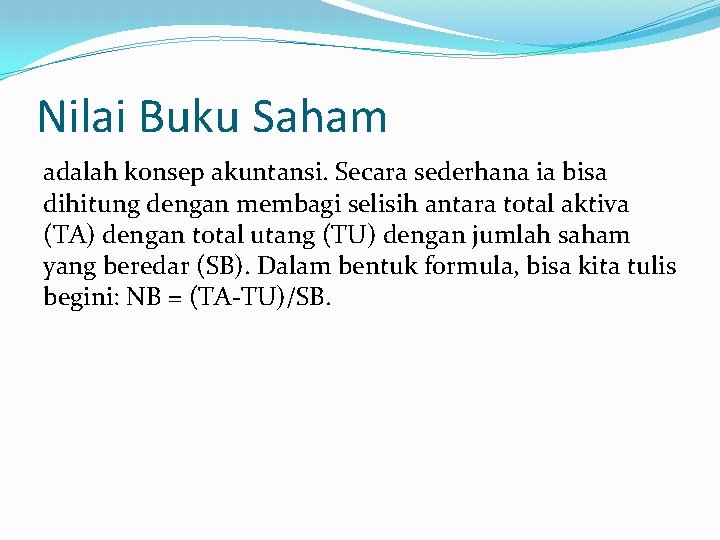 Nilai Buku Saham

adalah konsep akuntansi. Secara sederhana ia bisa dihitung dengan membagi selisih antara total aktiva (TA) dengan total utang (TU) dengan jumlah saham yang beredar (SB). Dalam bentuk formula, bisa kita tulis begini: NB = (TA-TU)/SB.